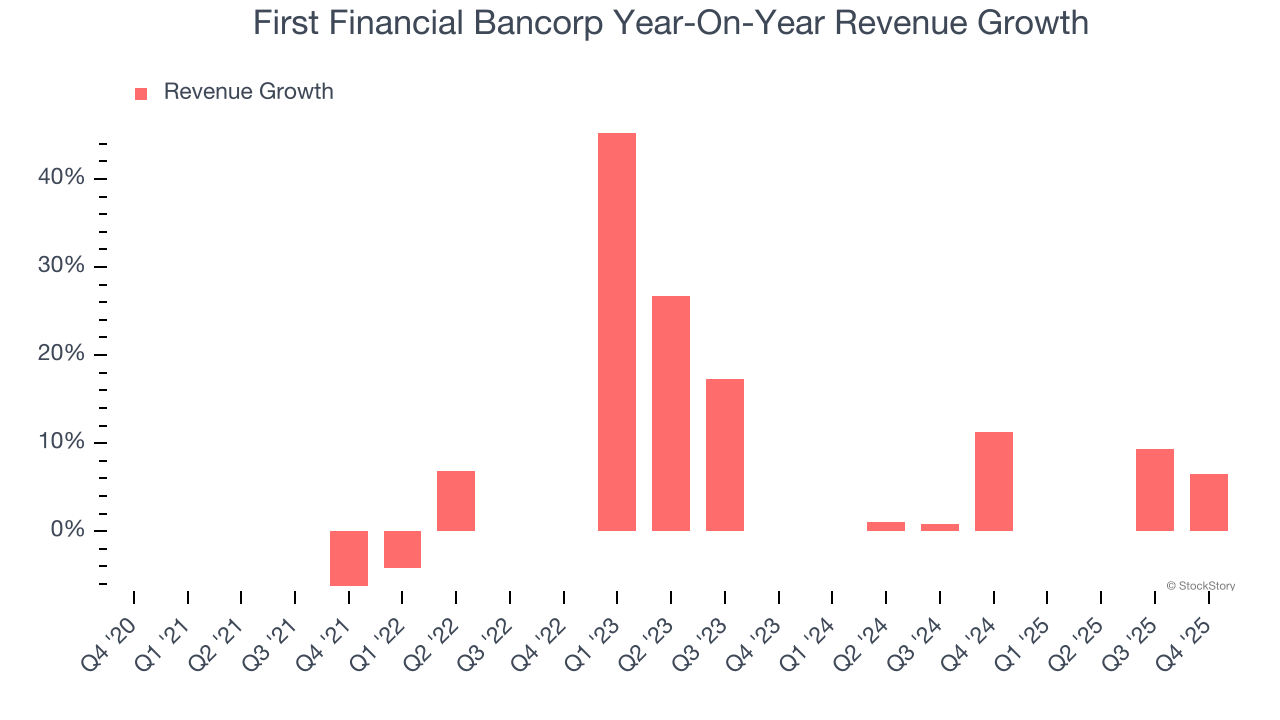 First Financial Bancorp Year-On-Year Revenue Growth

Revenue Growth

40%
30%
20%
10%
0%

© StockStory

Q4 '20
Q1 '21
Q2 '21
Q3 '21
Q4 '21
Q1 '22
Q2 '22
Q3 '22
Q4 '22
Q1 '23
Q2 '23
Q3 '23
Q4 '23
Q1 '24
Q2 '24
Q3 '24
Q4 '24
Q1 '25
Q2 '25
Q3 '25
Q4 '25